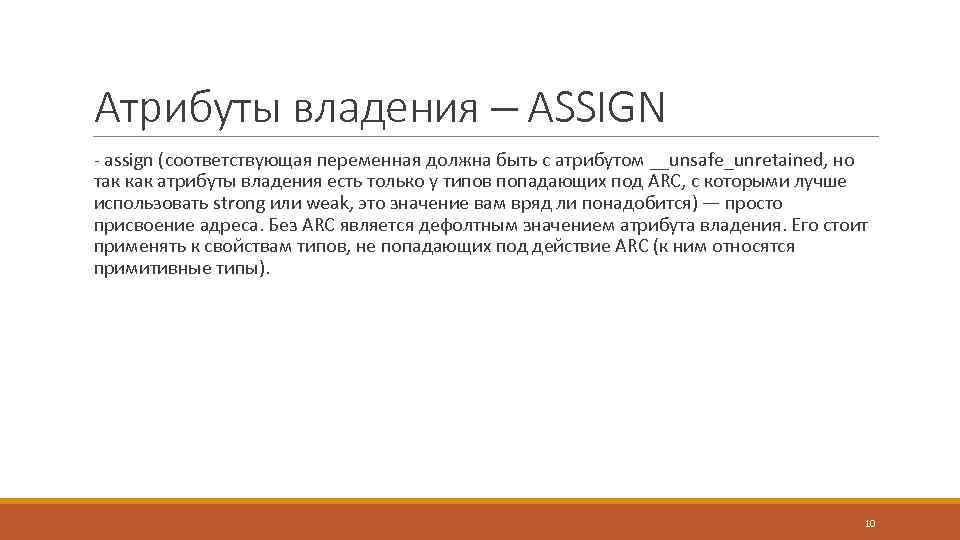 Атрибуты владения – ASSIGN

- assign (соответствующая переменная должна быть с атрибутом __unsafe_unretained, но так как атрибуты владения есть только у типов попадающих под ARC, с которыми лучше использовать strong или weak, это значение вам вряд ли понадобится) — просто присвоение адреса. Без ARC является дефолтным значением атрибута владения. Его стоит применять к свойствам типов, не попадающих под действие ARC (к ним относятся примитивные типы).

10